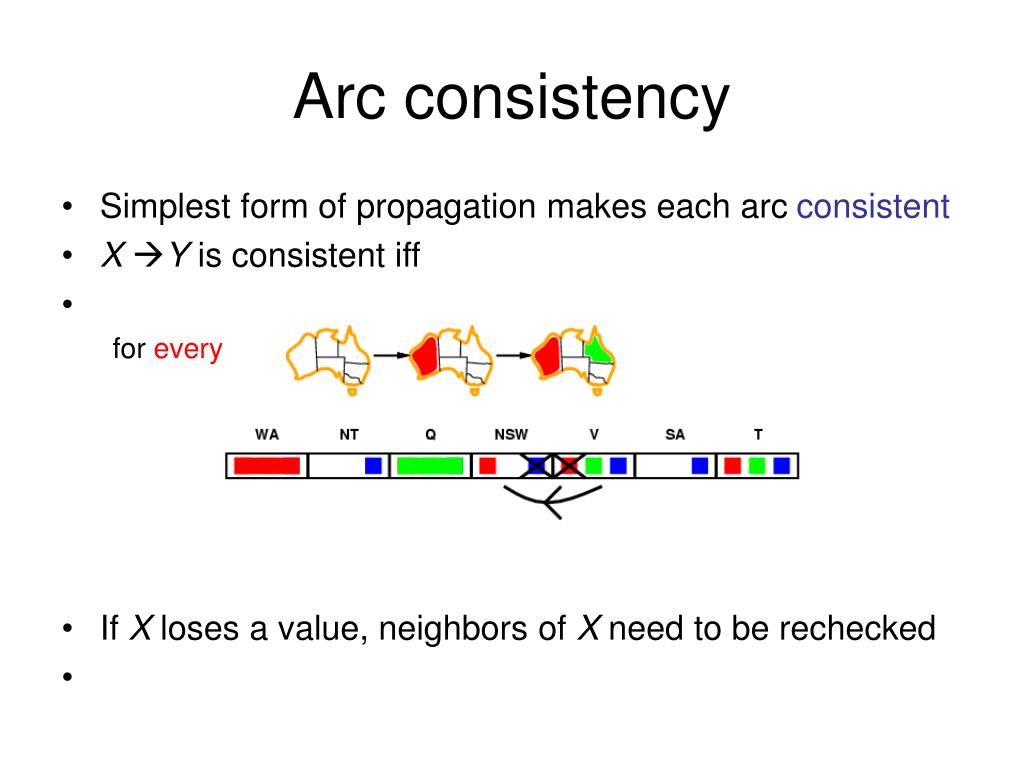 Arc consistency

• Simplest form of propagation makes each arc consistent
• $X \rightarrow Y$ is consistent iff
•
for every

WA NT Q NSW V SA T

• If $X$ loses a value, neighbors of $X$ need to be rechecked
•